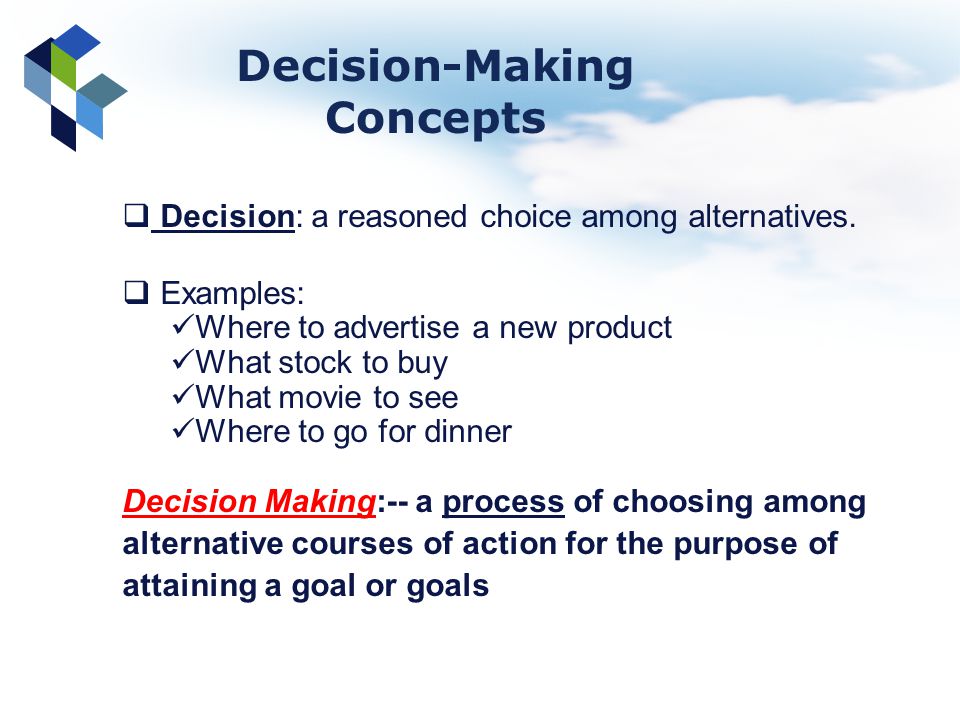 Decision-Making Concepts

❑ Decision: a reasoned choice among alternatives.

❑ Examples:
✓Where to advertise a new product
✓What stock to buy
✓What movie to see
✓Where to go for dinner

Decision Making:-- a process of choosing among alternative courses of action for the purpose of attaining a goal or goals